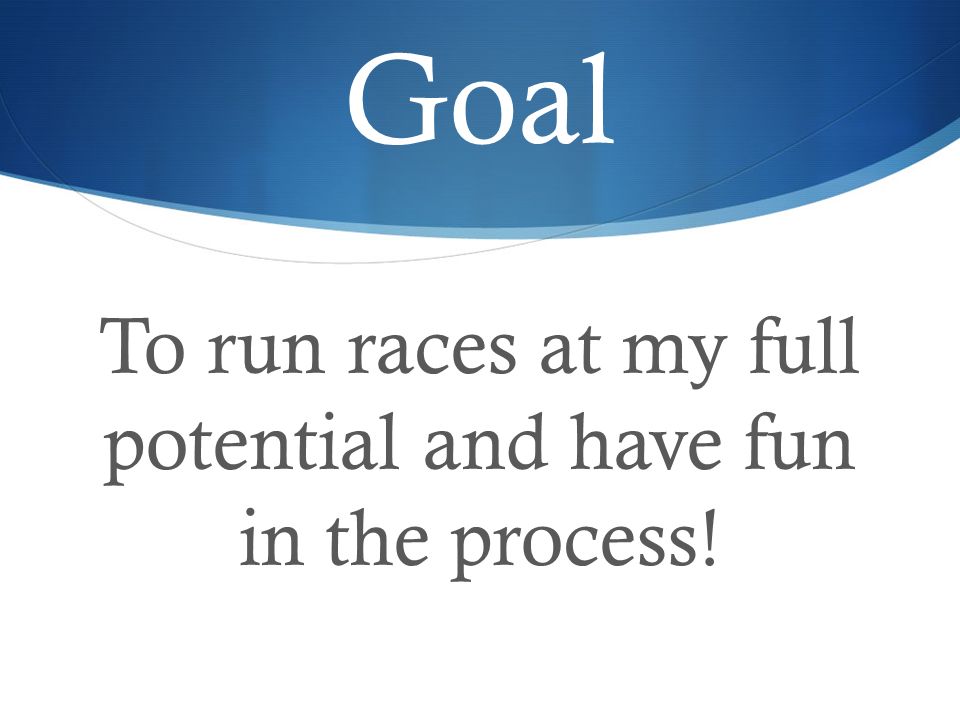 Goal

To run races at my full potential and have fun in the process!